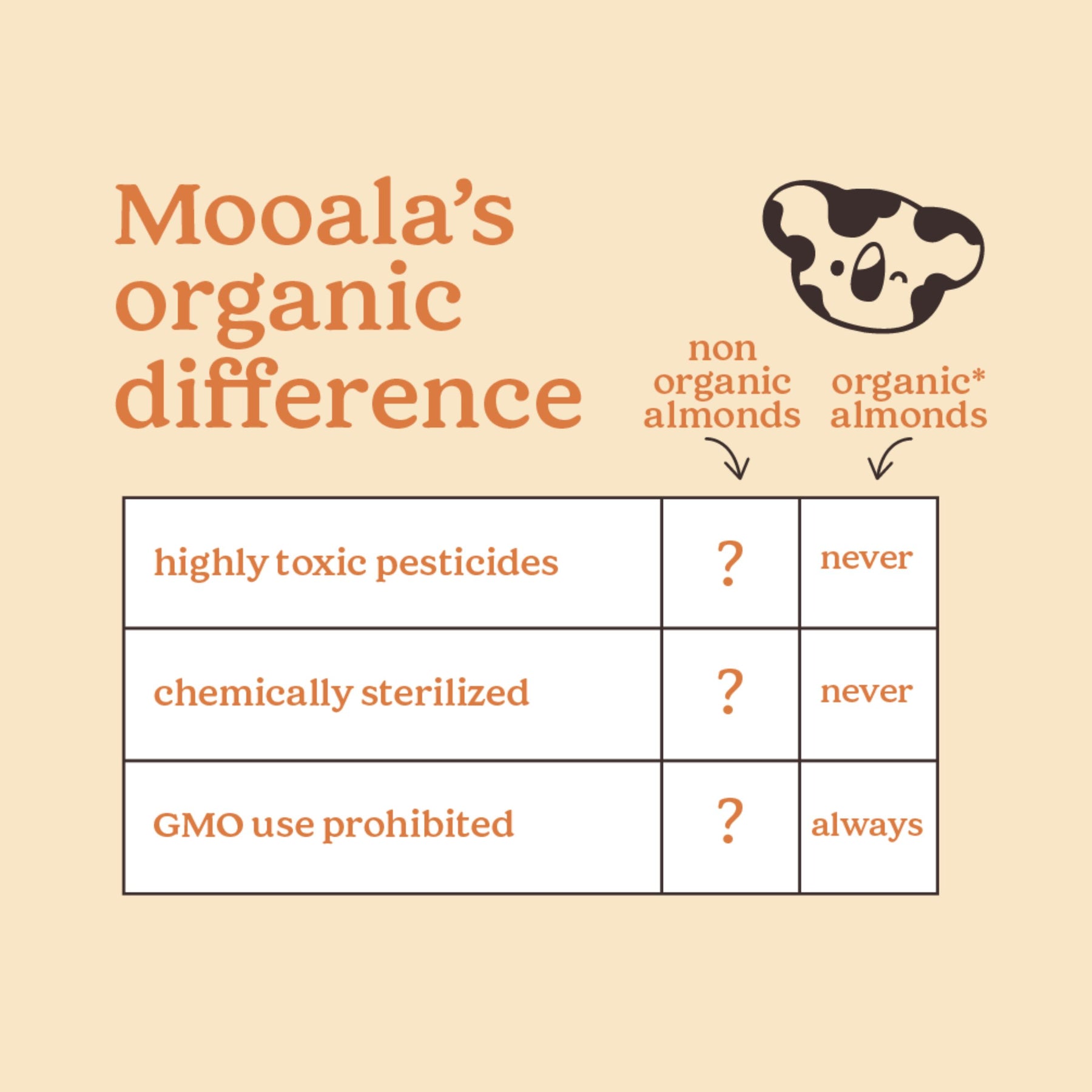 Mooala's organic difference

| | non organic almonds | organic* almonds |
|---|---|---|
| highly toxic pesticides | ? | never |
| chemically sterilized | ? | never |
| GMO use prohibited | ? | always |